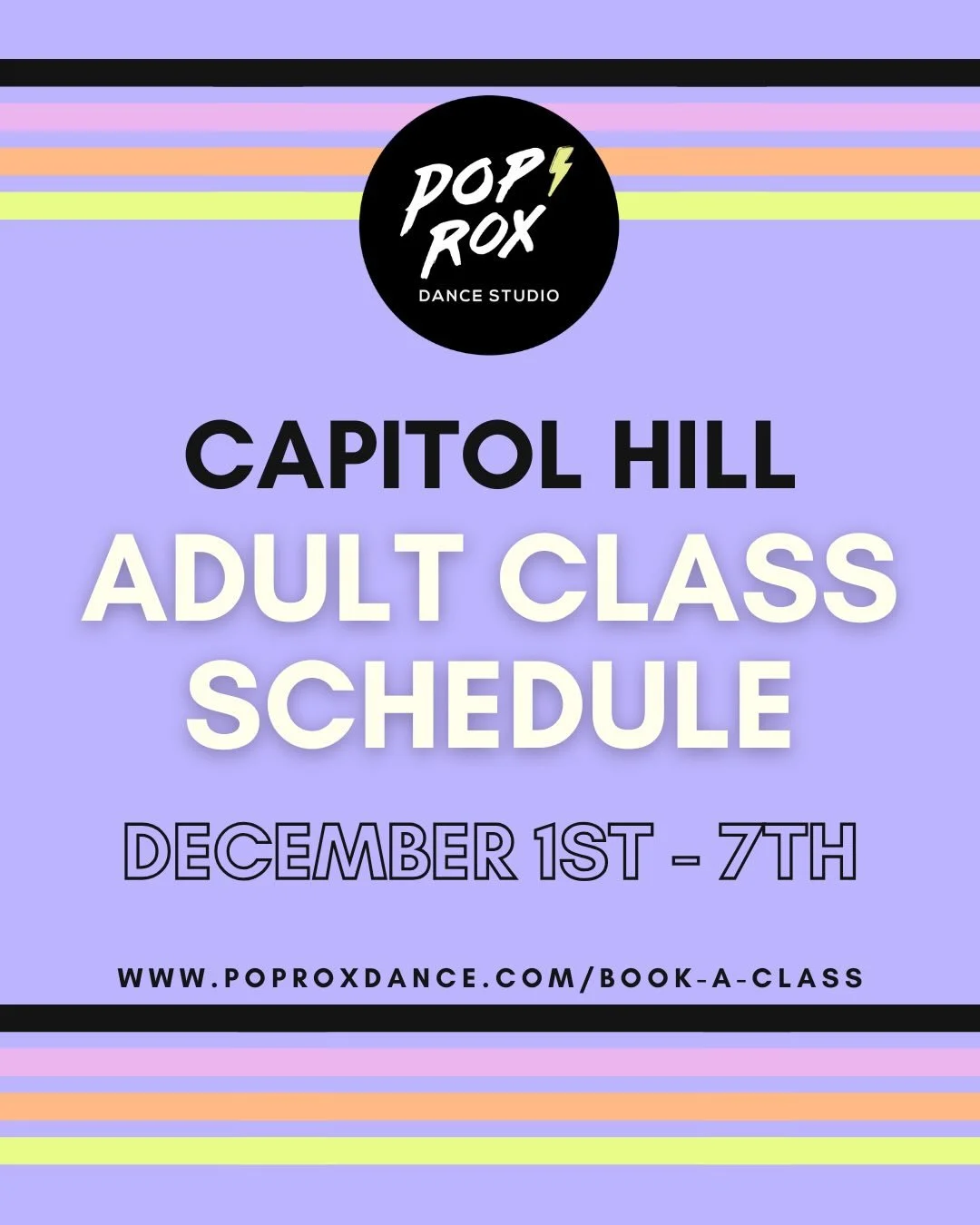 POP ROX
DANCE STUDIO

CAPITOL HILL
ADULT CLASS SCHEDULE

DECEMBER 1ST - 7TH

WWW.POPROXDANCE.COM/BOOK-A-CLASS